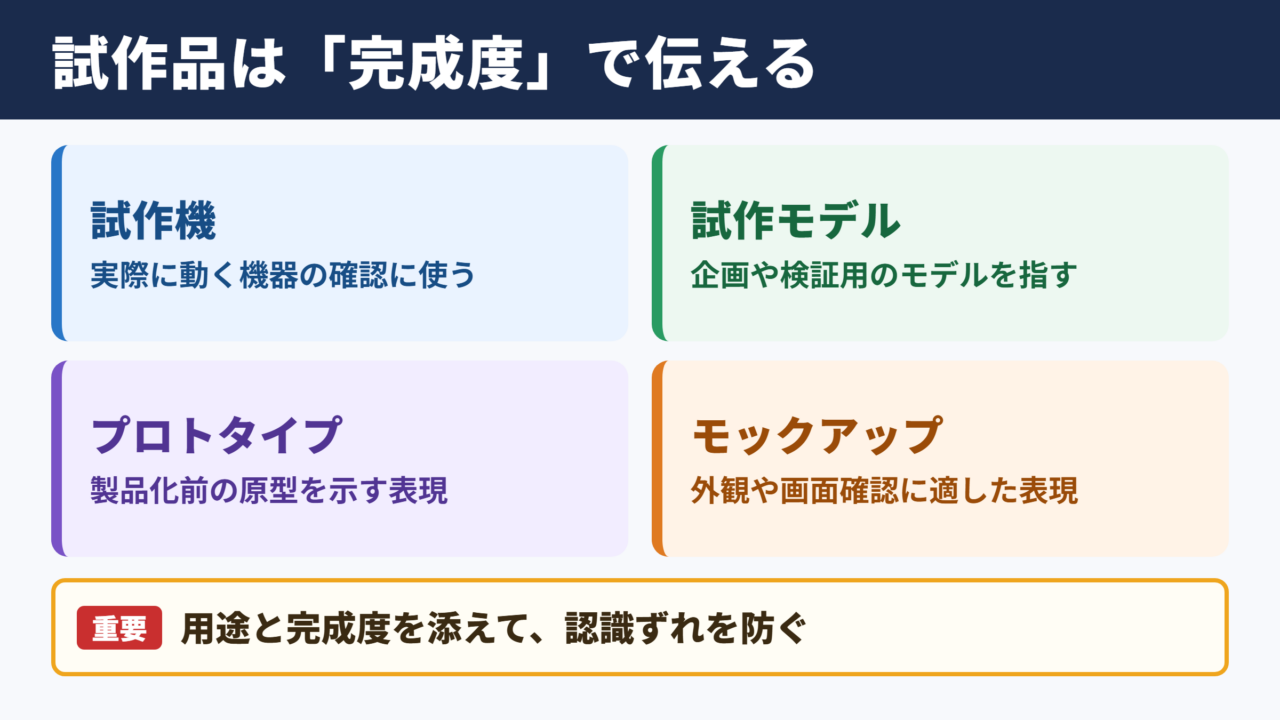 試作品は「完成度」で伝える

試作機
実際に動く機器の確認に使う

試作モデル
企画や検証用のモデルを指す

プロトタイプ
製品化前の原型を示す表現

モックアップ
外観や画面確認に適した表現

重要 用途と完成度を添えて、認識ずれを防ぐ